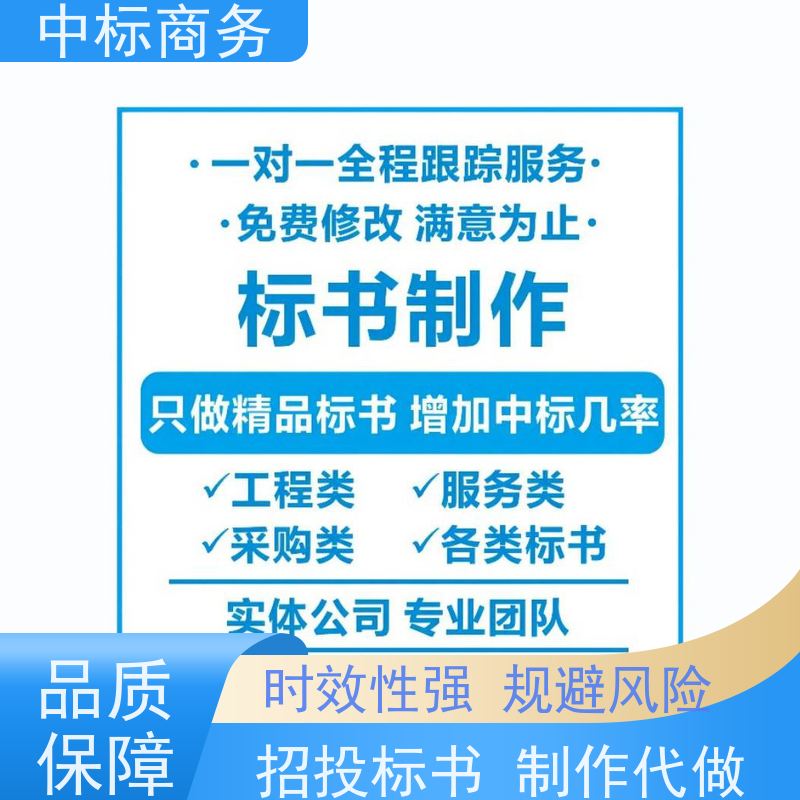 中标商务

·一对一全程跟踪服务·
·免费修改 满意为止·
标书制作
只做精品标书 增加中标几率
✓工程类 ✓服务类
✓采购类 ✓各类标书
实体公司 专业团队

品质保障
时效性强 规避风险
招投标书 制作代做